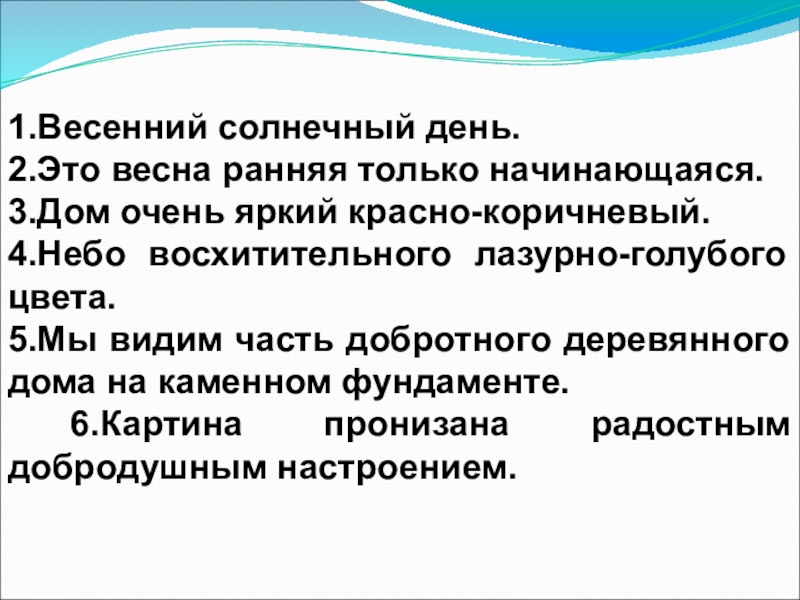 1.Весенний солнечный день.
2.Это весна ранняя только начинающаяся.
3.Дом очень яркий красно-коричневый.
4.Небо восхитительного лазурно-голубого цвета.
5.Мы видим часть добротного деревянного дома на каменном фундаменте.
6.Картина пронизана радостным добродушным настроением.